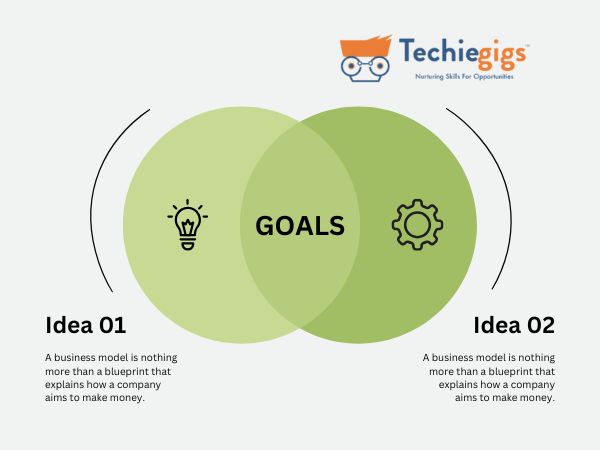 Techiegigs™
Nurturing Skills For Opportunities

GOALS

Idea 01

A business model is nothing more than a blueprint that explains how a company aims to make money.

Idea 02

A business model is nothing more than a blueprint that explains how a company aims to make money.